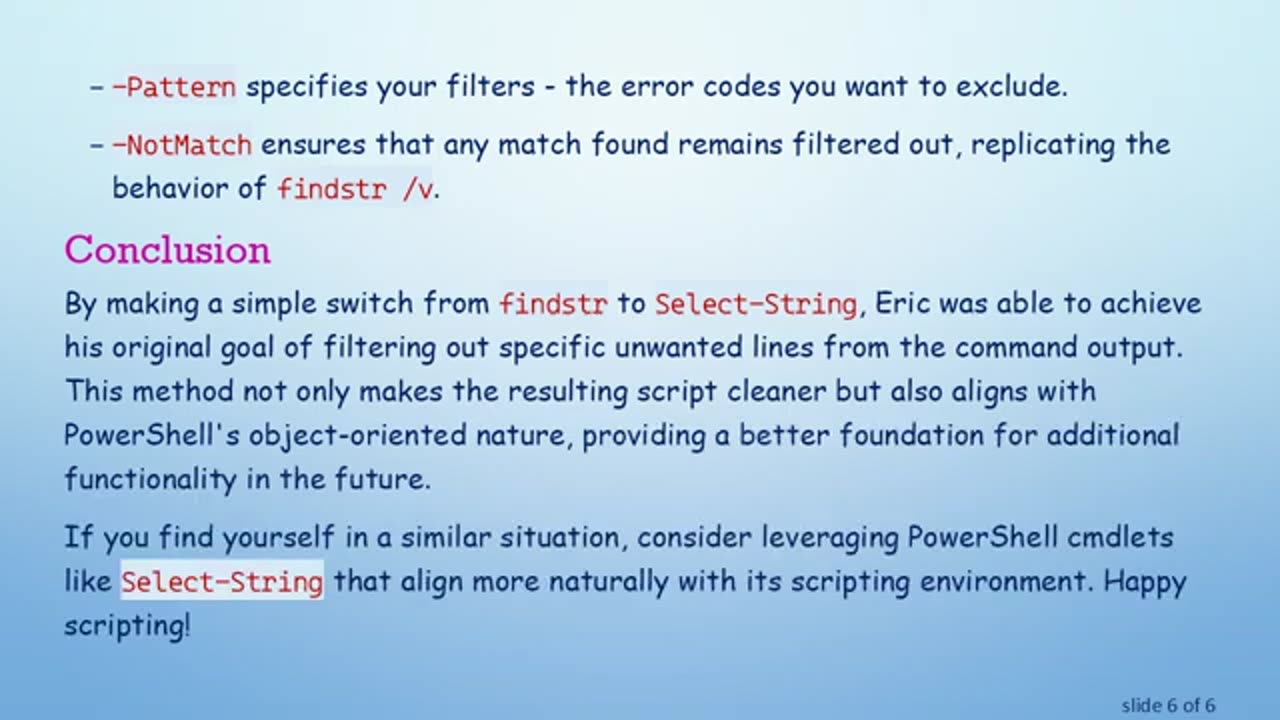 – -Pattern specifies your filters - the error codes you want to exclude.

– -NotMatch ensures that any match found remains filtered out, replicating the behavior of findstr /v.

Conclusion

By making a simple switch from findstr to Select-String, Eric was able to achieve his original goal of filtering out specific unwanted lines from the command output. This method not only makes the resulting script cleaner but also aligns with PowerShell's object-oriented nature, providing a better foundation for additional functionality in the future.

If you find yourself in a similar situation, consider leveraging PowerShell cmdlets like Select-String that align more naturally with its scripting environment. Happy scripting!

slide 6 of 6